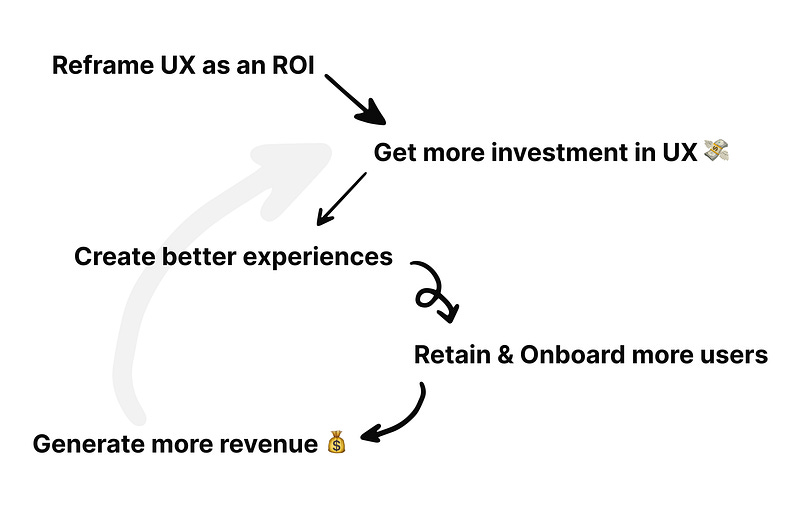 Reframe UX as an ROI

Get more investment in UX 💸

Create better experiences

Retain & Onboard more users

Generate more revenue 💰